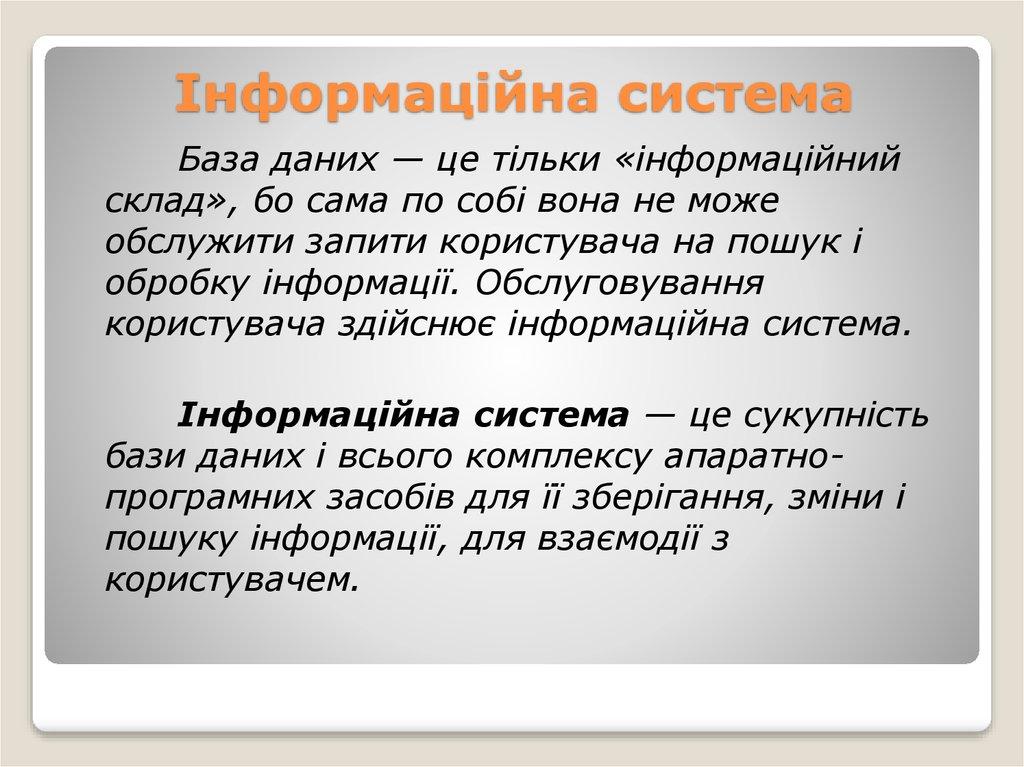 Інформаційна система

База даних — це тільки «інформаційний склад», бо сама по собі вона не може обслужити запити користувача на пошук і обробку інформації. Обслуговування користувача здійснює інформаційна система.

Інформаційна система — це сукупність бази даних і всього комплексу апаратно-програмних засобів для її зберігання, зміни і пошуку інформації, для взаємодії з користувачем.